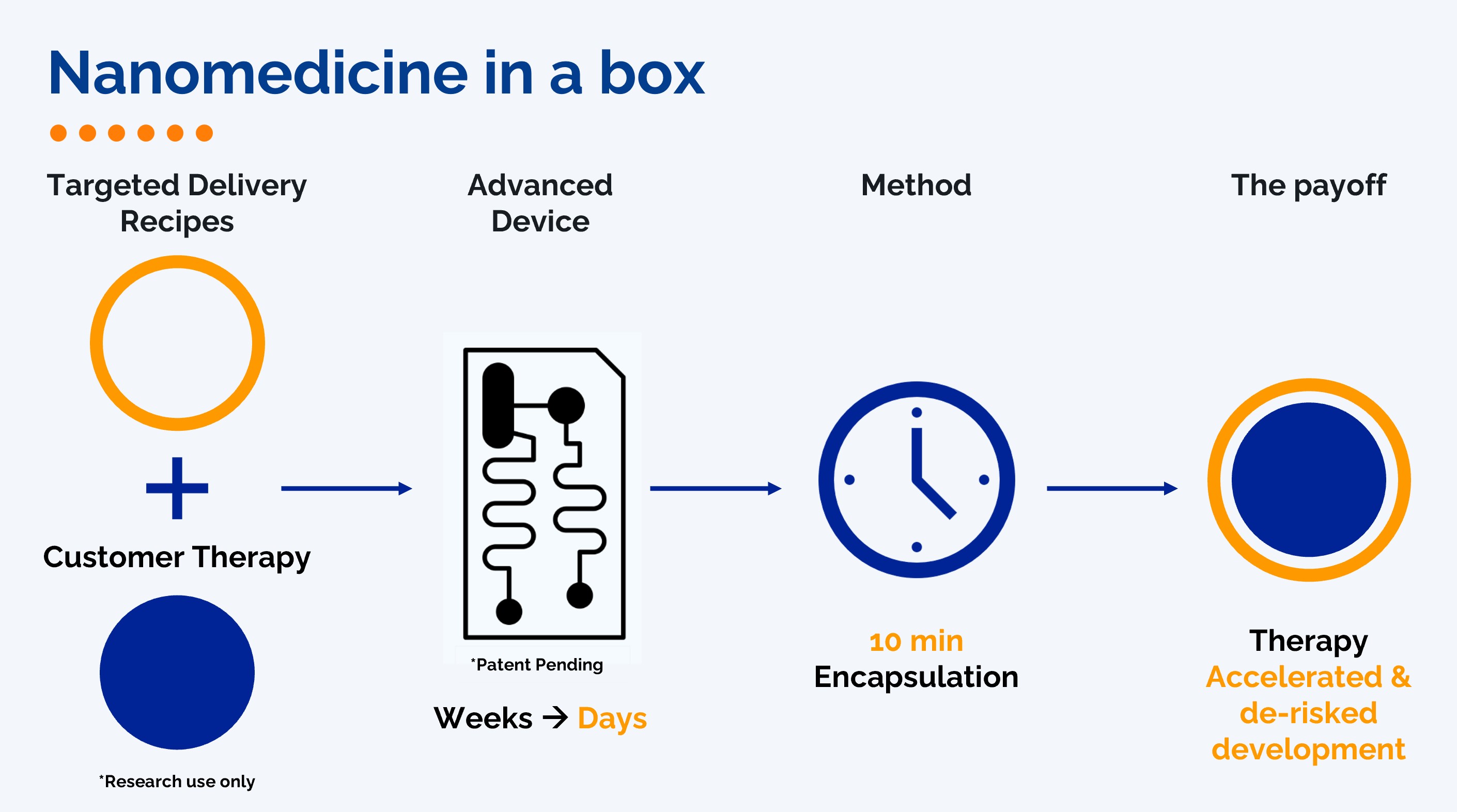 Nanomedicine in a box

Targeted Delivery Recipes

+

Customer Therapy

*Research use only

Advanced Device

*Patent Pending

Weeks → Days

Method

10 min
Encapsulation

The payoff

Therapy
Accelerated & de-risked development